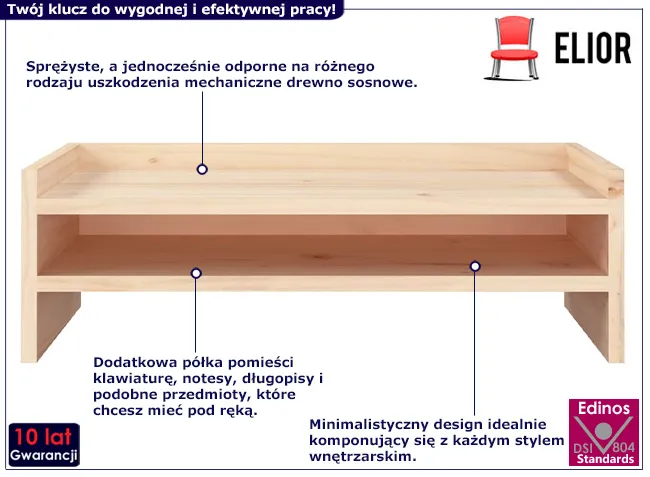 Twój klucz do wygodnej i efektywnej pracy!

ELIOR

Sprężyste, a jednocześnie odporne na różnego rodzaju uszkodzenia mechaniczne drewno sosnowe.

Dodatkowa półka pomieści klawiaturę, notesy, długopisy i podobne przedmioty, które chcesz mieć pod ręką.

Minimalistyczny design idealnie komponujący się z każdym stylem wnętrzarskim.

10 lat
Gwarancji

Edinos
DSI 804
Standards